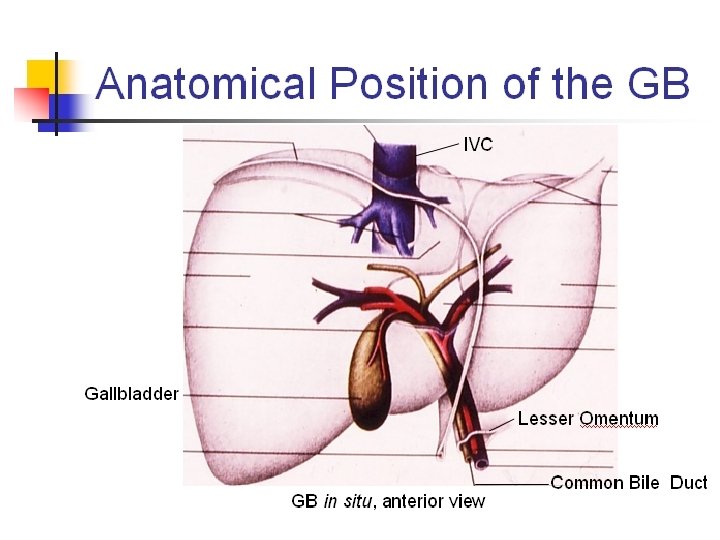 Anatomical Position of the GB

IVC

Gallbladder

Lesser Omentum

Common Bile Duct

GB in situ, anterior view